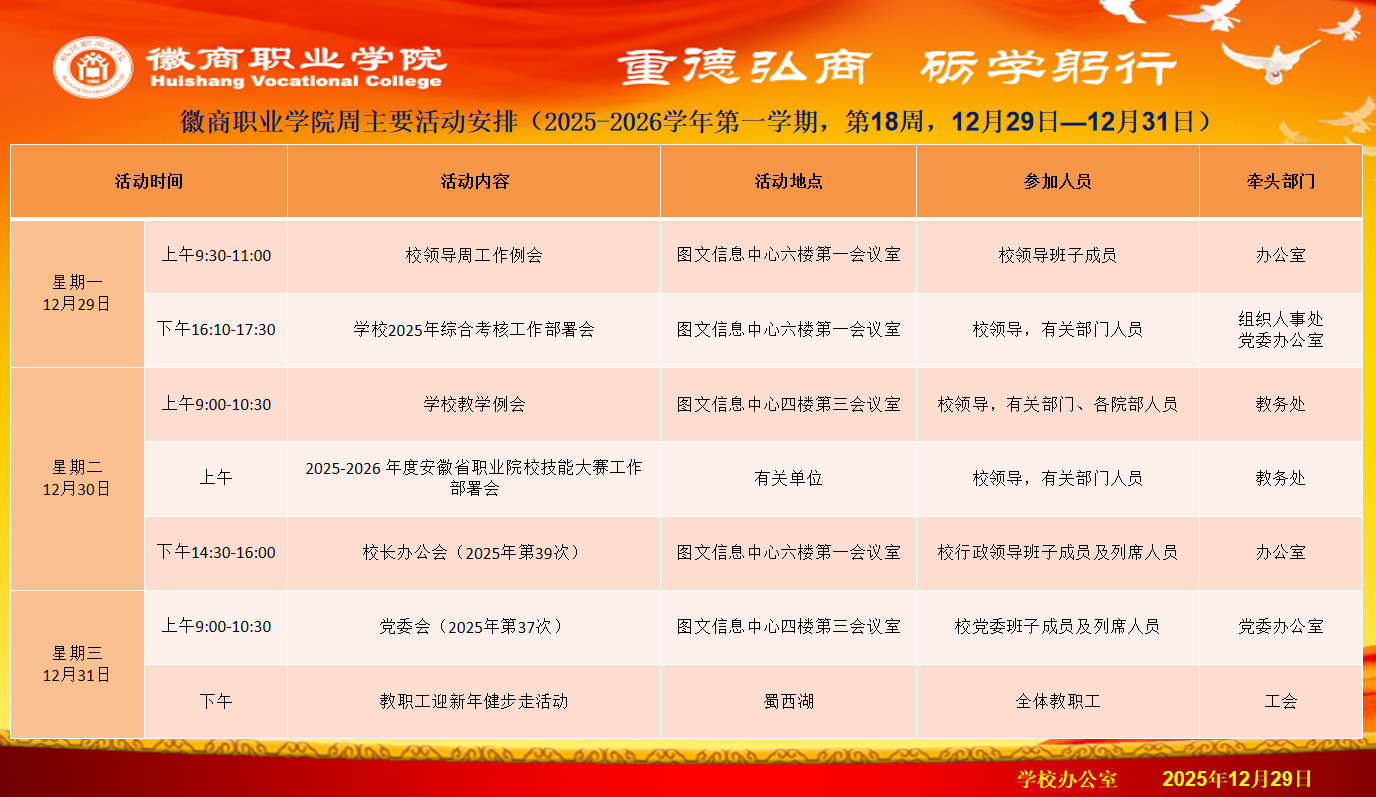 徽商职业学院
Huishang Vocational College

重德弘商 砺学躬行

徽商职业学院周主要活动安排（2025-2026学年第一学期，第18周，12月29日—12月31日）

| 活动时间 | | 活动内容 | 活动地点 | 参加人员 | 牵头部门 |
|---|---|---|---|---|---|
| 星期一 12月29日 | 上午9:30-11:00 | 校领导周工作例会 | 图文信息中心六楼第一会议室 | 校领导班子成员 | 办公室 |
| | 下午16:10-17:30 | 学校2025年综合考核工作部署会 | 图文信息中心六楼第一会议室 | 校领导，有关部门人员 | 组织人事处 党委办公室 |
| 星期二 12月30日 | 上午9:00-10:30 | 学校教学例会 | 图文信息中心四楼第三会议室 | 校领导，有关部门、各院部人员 | 教务处 |
| | 上午 | 2025-2026 年度安徽省职业院校技能大赛工作部署会 | 有关单位 | 校领导，有关部门人员 | 教务处 |
| | 下午14:30-16:00 | 校长办公会（2025年第39次） | 图文信息中心六楼第一会议室 | 校行政领导班子成员及列席人员 | 办公室 |
| 星期三 12月31日 | 上午9:00-10:30 | 党委会（2025年第37次） | 图文信息中心四楼第三会议室 | 校党委班子成员及列席人员 | 党委办公室 |
| | 下午 | 教职工迎新年健步走活动 | 蜀西湖 | 全体教职工 | 工会 |

学校办公室 2025年12月29日